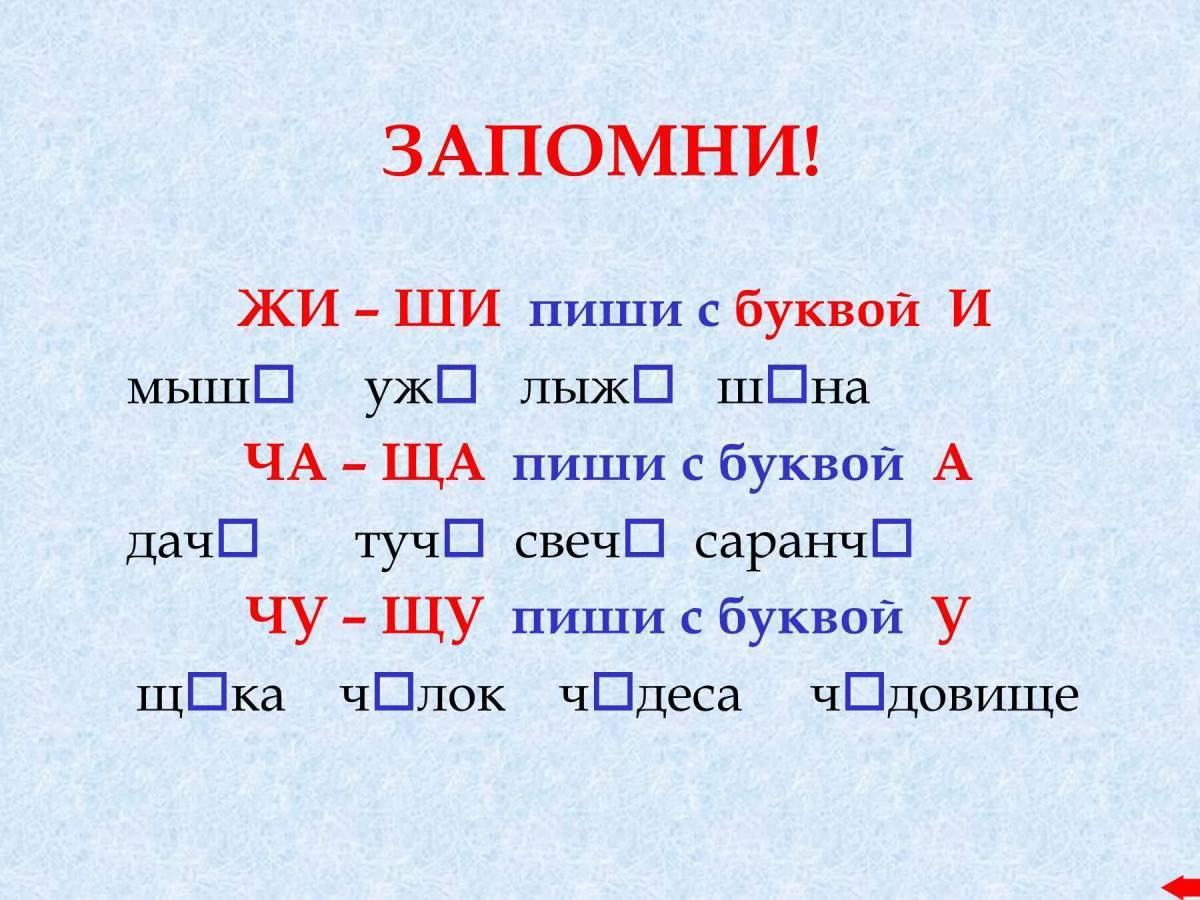 ЗАПОМНИ!

ЖИ – ШИ пиши с буквой И

мыш□ уж□ лыж□ ш□на

ЧА – ЩА пиши с буквой А

дач□ туч□ свеч□ саранч□

ЧУ – ЩУ пиши с буквой У

щ□ка ч□лок ч□деса ч□довище